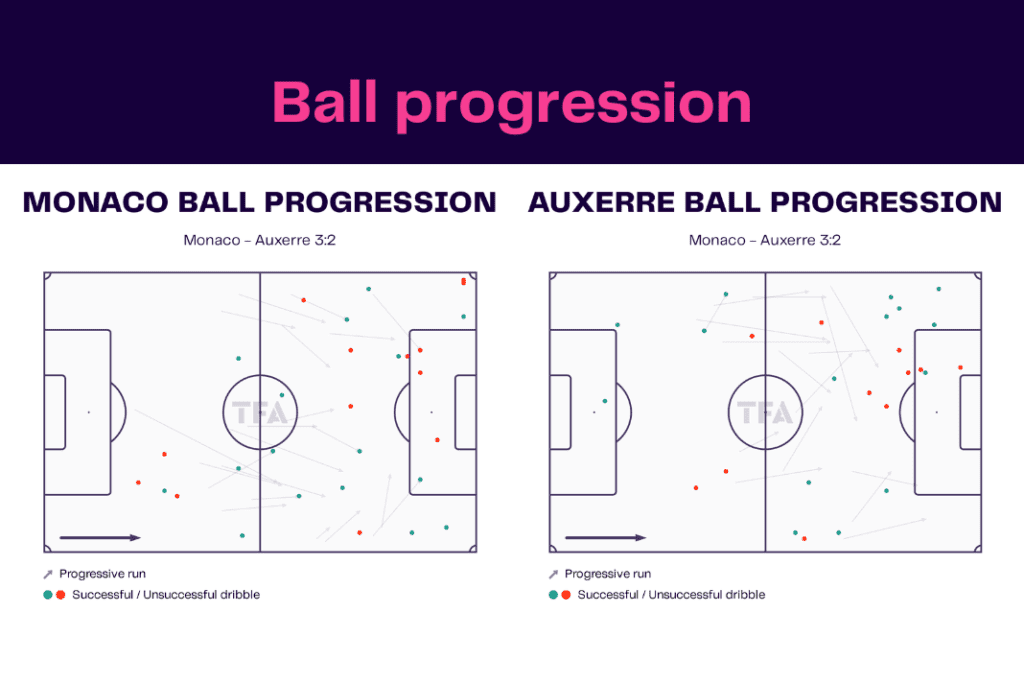 Ball progression

MONACO BALL PROGRESSION

Monaco – Auxerre 3:2

TFA

Progressive run

Successful / Unsuccessful dribble

AUXERRE BALL PROGRESSION

Monaco – Auxerre 3:2

TFA

Progressive run

Successful / Unsuccessful dribble